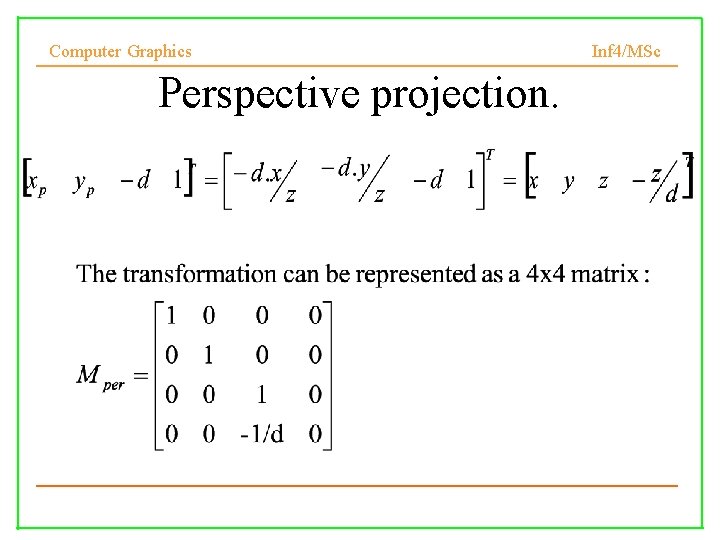 Computer Graphics

Inf4/MSc

Perspective projection.

$\begin{bmatrix} x_p & y_p & -d & 1 \end{bmatrix}^T = \begin{bmatrix} -d.x/z & -d.y/z & -d & 1 \end{bmatrix}^T = \begin{bmatrix} x & y & z & -z/d \end{bmatrix}^T$

The transformation can be represented as a 4x4 matrix :

$M_{per} = \begin{bmatrix} 1 & 0 & 0 & 0 \\ 0 & 1 & 0 & 0 \\ 0 & 0 & 1 & 0 \\ 0 & 0 & -1/d & 0 \end{bmatrix}$